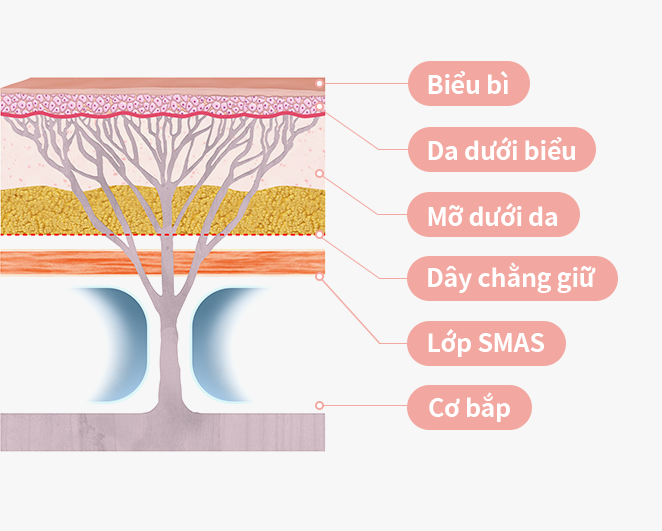 Biểu bì

Da dưới biểu

Mỡ dưới da

Dây chằng giữ

Lớp SMAS

Cơ bắp